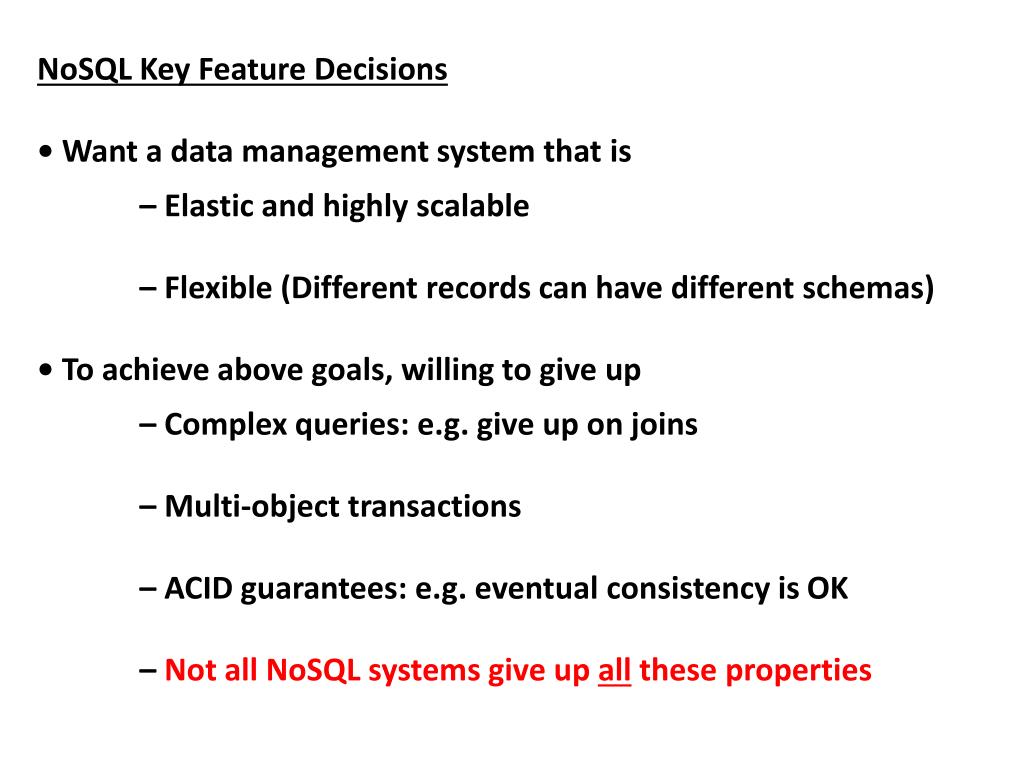 NoSQL Key Feature Decisions

• Want a data management system that is

– Elastic and highly scalable

– Flexible (Different records can have different schemas)

• To achieve above goals, willing to give up

– Complex queries: e.g. give up on joins

– Multi-object transactions

– ACID guarantees: e.g. eventual consistency is OK

– Not all NoSQL systems give up all these properties